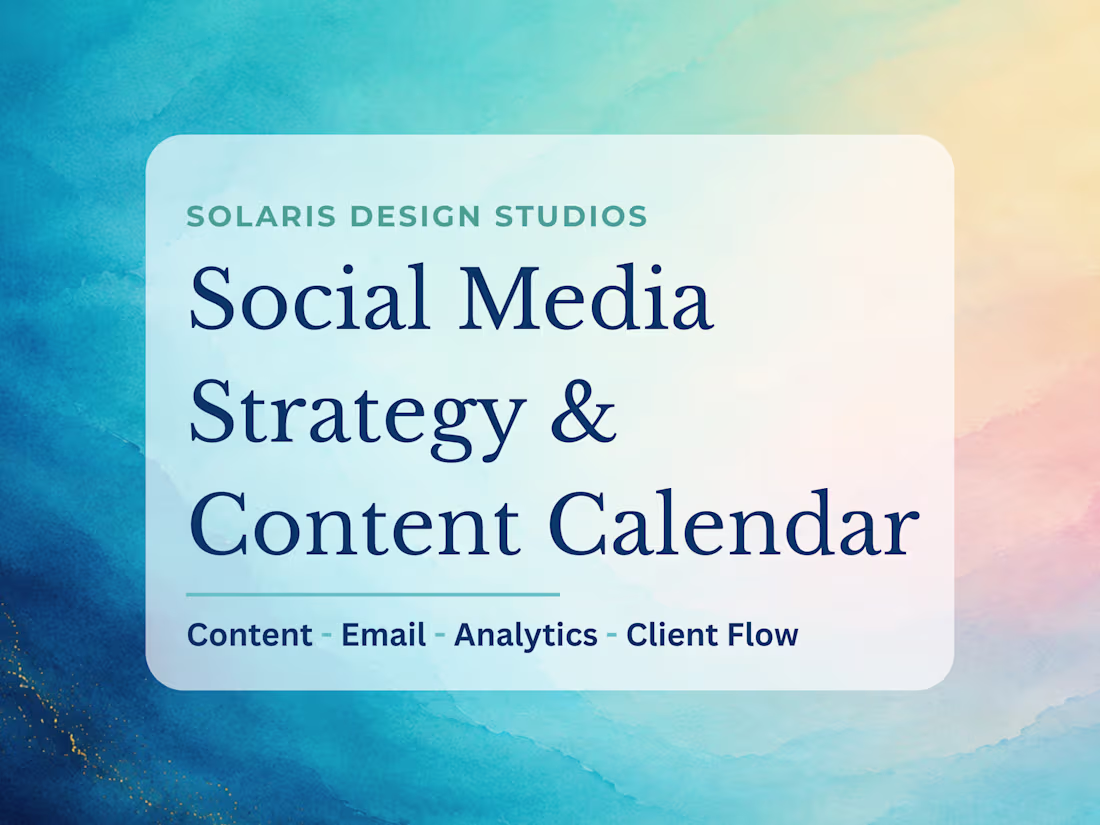 SOLARIS DESIGN STUDIOS

Social Media Strategy & Content Calendar

Content - Email - Analytics - Client Flow